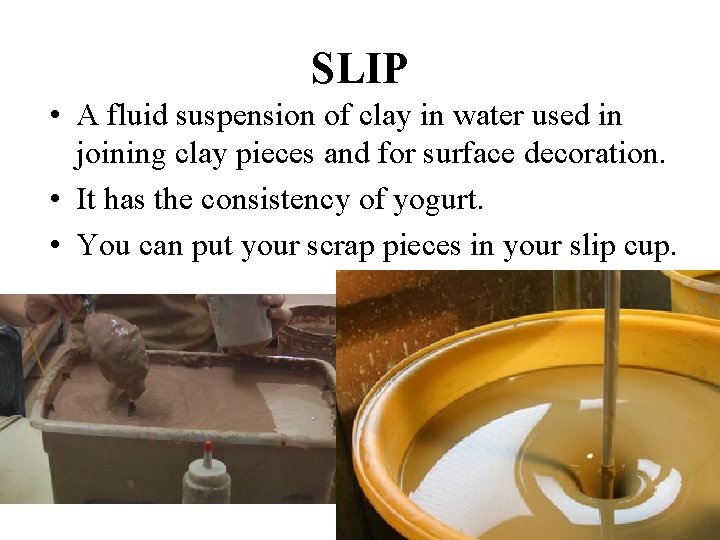 SLIP

• A fluid suspension of clay in water used in joining clay pieces and for surface decoration.
• It has the consistency of yogurt.
• You can put your scrap pieces in your slip cup.